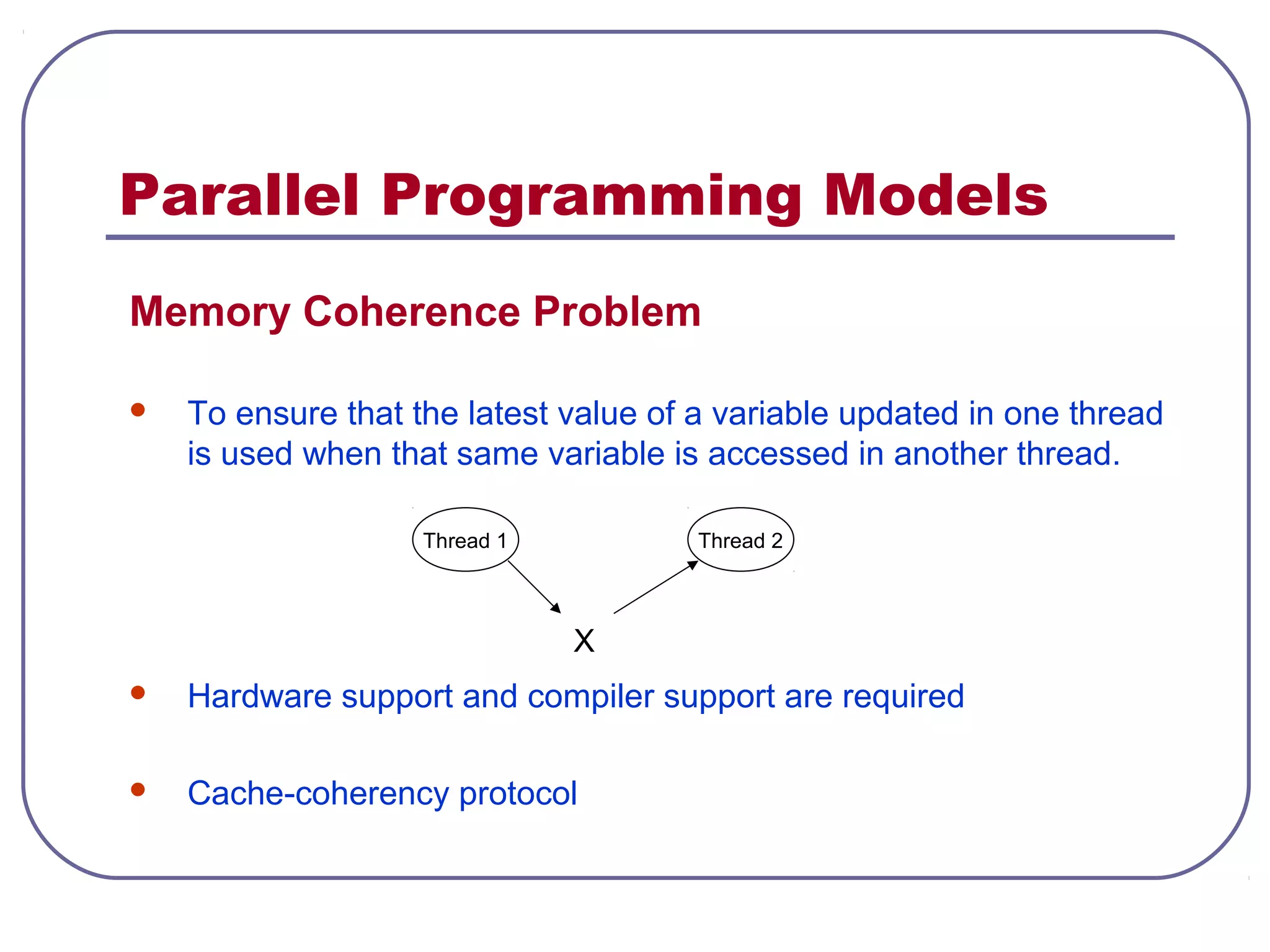 Parallel Programming Models

Memory Coherence Problem

• To ensure that the latest value of a variable updated in one thread is used when that same variable is accessed in another thread.

Thread 1

Thread 2

X

• Hardware support and compiler support are required

• Cache-coherency protocol